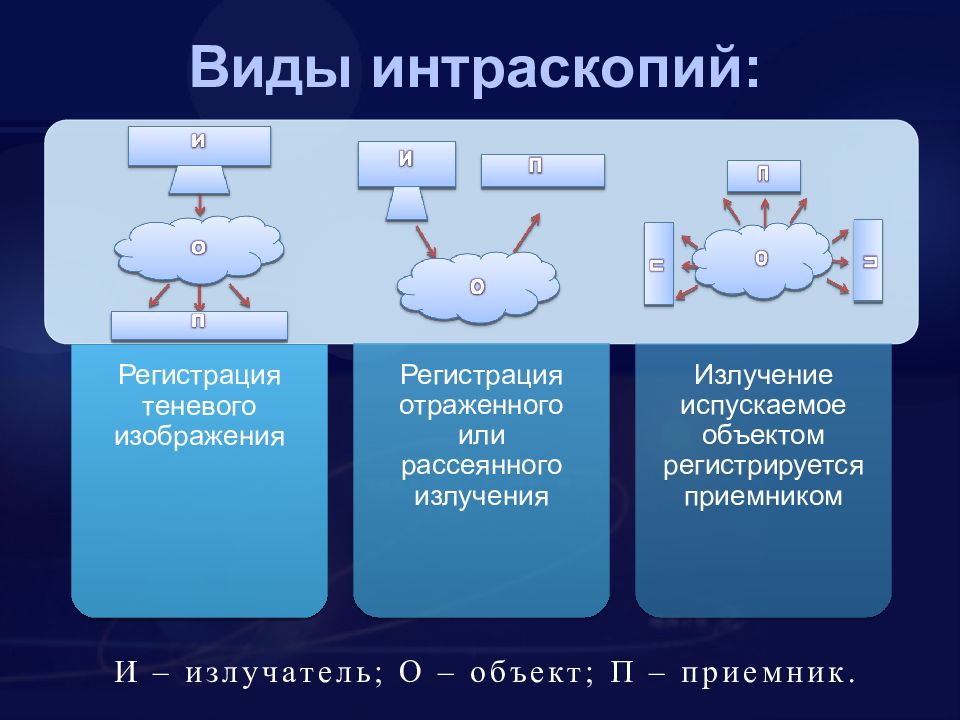 Виды интраскопий:

И

О

П

И

П

О

П

П

О

П

Регистрация теневого изображения

Регистрация отраженного или рассеянного излучения

Излучение испускаемое объектом регистрируется приемником

И – излучатель; О – объект; П – приемник.